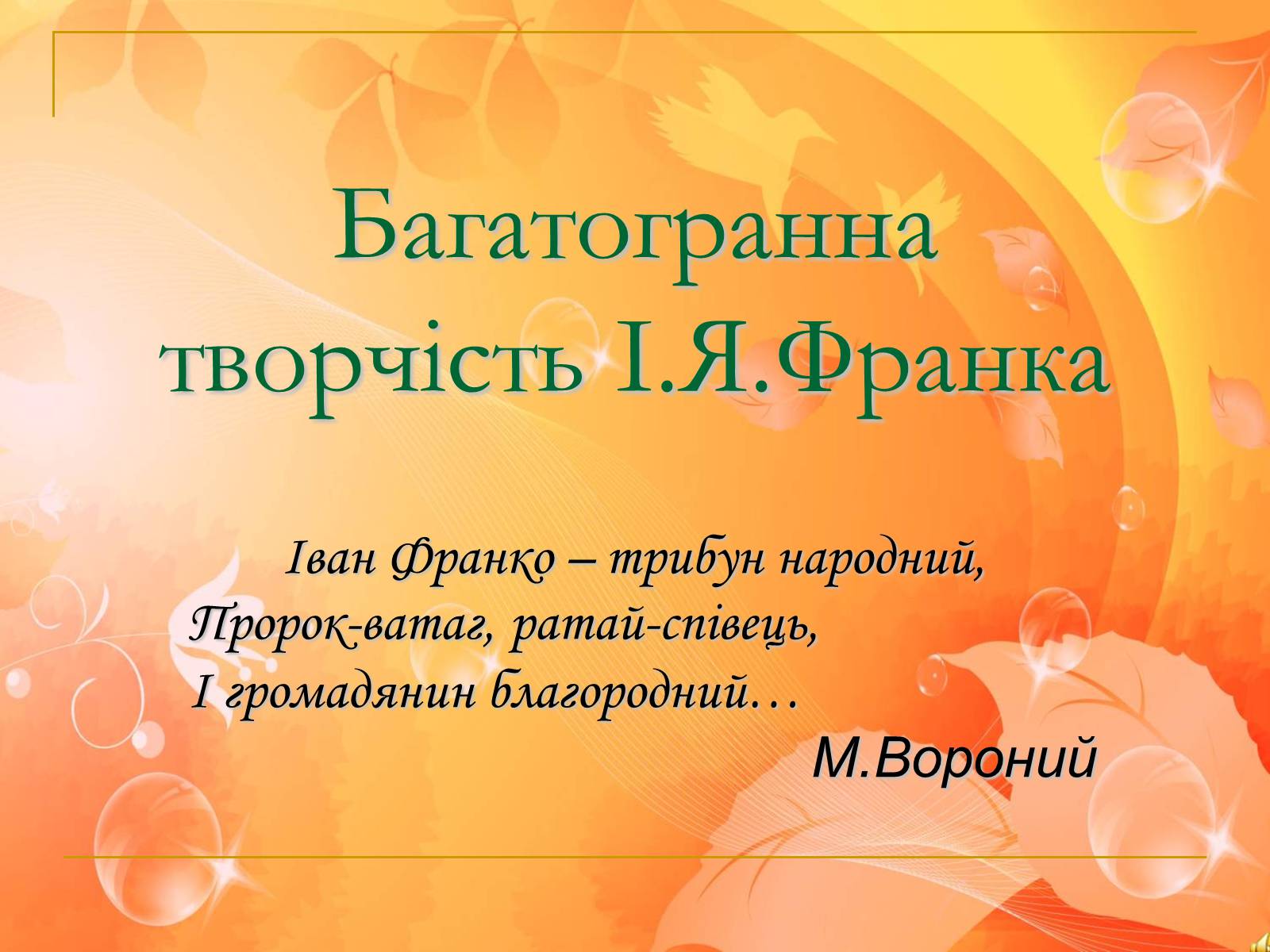 Багатогранна творчість І.Я.Франка

Іван Франко – трибун народний,
Пророк-ватаг, ратай-співець,
І громадянин благородний…
М.Вороний